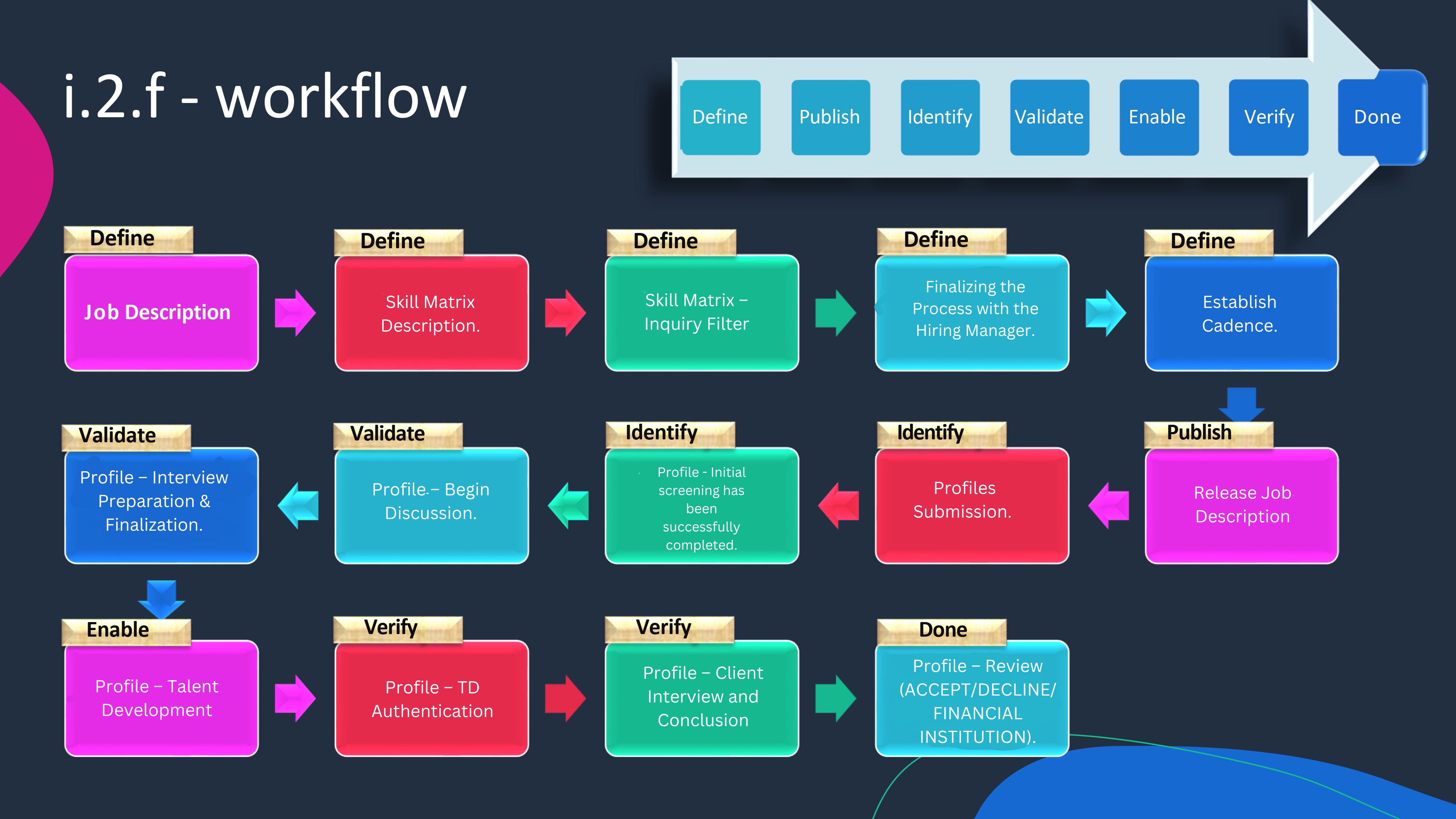 i.2.f - workflow

Define

Publish

Identify

Validate

Enable

Verify

Done

Define

Job Description

Define

Skill Matrix Description.

Define

Skill Matrix – Inquiry Filter

Define

Finalizing the Process with the Hiring Manager.

Define

Establish Cadence.

Publish

Release Job Description

Identify

Profiles Submission.

Identify

Profile - Initial screening has been successfully completed.

Validate

Profile – Begin Discussion.

Validate

Profile – Interview Preparation & Finalization.

Enable

Profile – Talent Development

Verify

Profile – TD Authentication

Verify

Profile – Client Interview and Conclusion

Done

Profile – Review (ACCEPT/DECLINE/ FINANCIAL INSTITUTION).